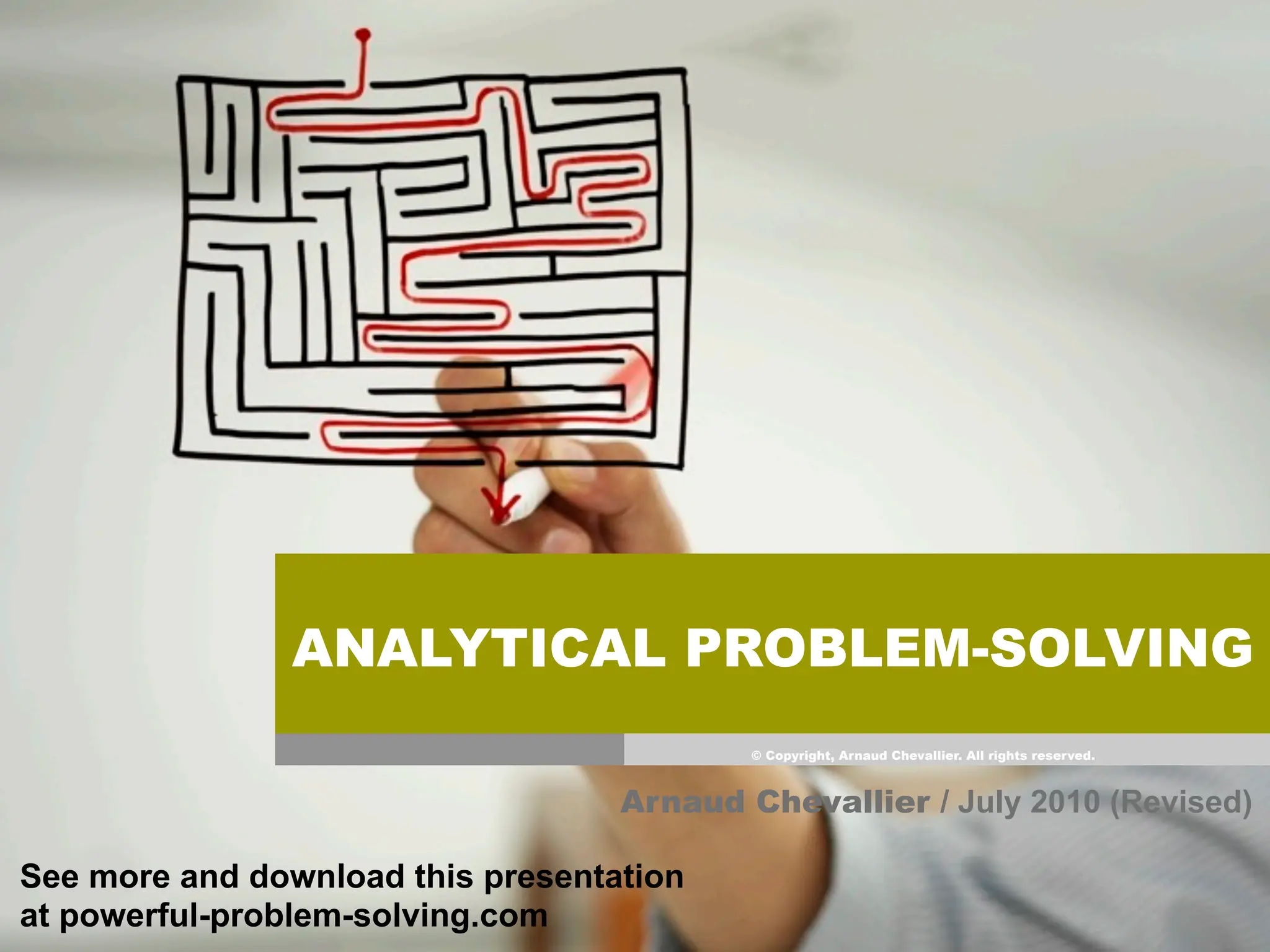 ANALYTICAL PROBLEM-SOLVING

© Copyright, Arnaud Chevallier. All rights reserved.

Arnaud Chevallier / July 2010 (Revised)

See more and download this presentation at powerful-problem-solving.com